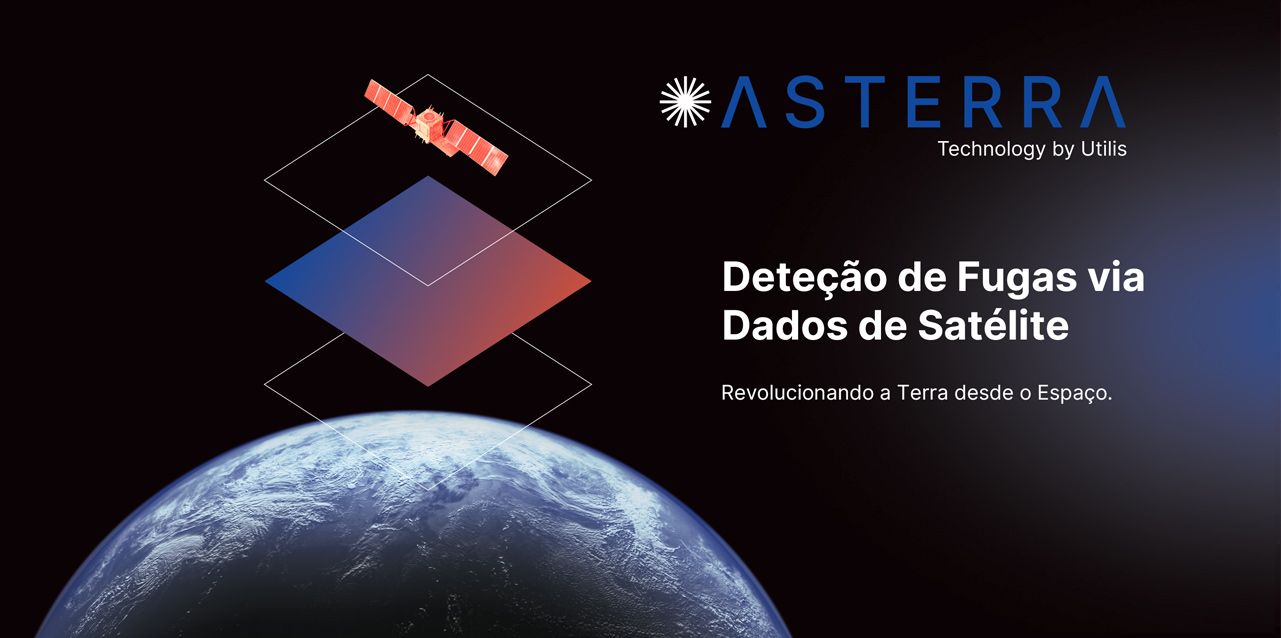 ASTERRA
Technology by Utilis

Deteção de Fugas via Dados de Satélite

Revolucionando a Terra desde o Espaço.